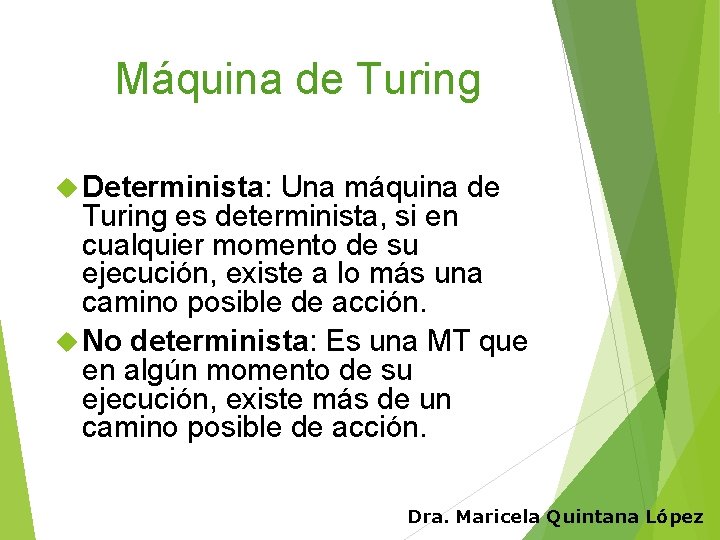 Máquina de Turing

Determinista: Una máquina de Turing es determinista, si en cualquier momento de su ejecución, existe a lo más una camino posible de acción.

No determinista: Es una MT que en algún momento de su ejecución, existe más de un camino posible de acción.

Dra. Maricela Quintana López